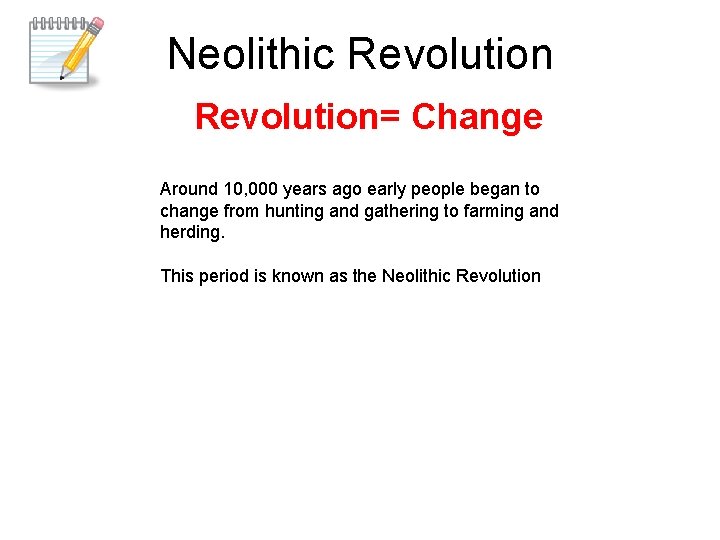 Neolithic Revolution

Revolution= Change

Around 10,000 years ago early people began to change from hunting and gathering to farming and herding.

This period is known as the Neolithic Revolution